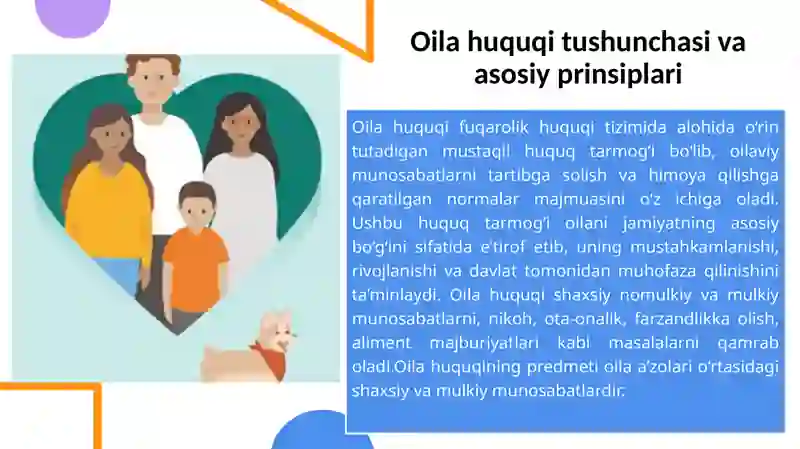 Oila huquqi tushunchasi va asosiy prinsiplari

Oila huquqi fuqarolik huquqi tizimida alohida o'rin tutadigan mustaqil huquq tarmog'i bo'lib, oilaviy munosabatlarni tartibga solish va himoya qilishga qaratilgan normalar majmuasini o'z ichiga oladi. Ushbu huquq tarmog'i oilani jamiyatning asosiy bo'g'ini sifatida e'tirof etib, uning mustahkamlanishi, rivojlanishi va davlat tomonidan muhofaza qilinishini ta'minlaydi. Oila huquqi shaxsiy nomulkiy va mulkiy munosabatlarni, nikoh, ota-onalik, farzandlikka olish, aliment majburiyatlari kabi masalalarni qamrab oladi.Oila huquqining predmeti oila a'zolari o'rtasidagi shaxsiy va mulkiy munosabatlardir.